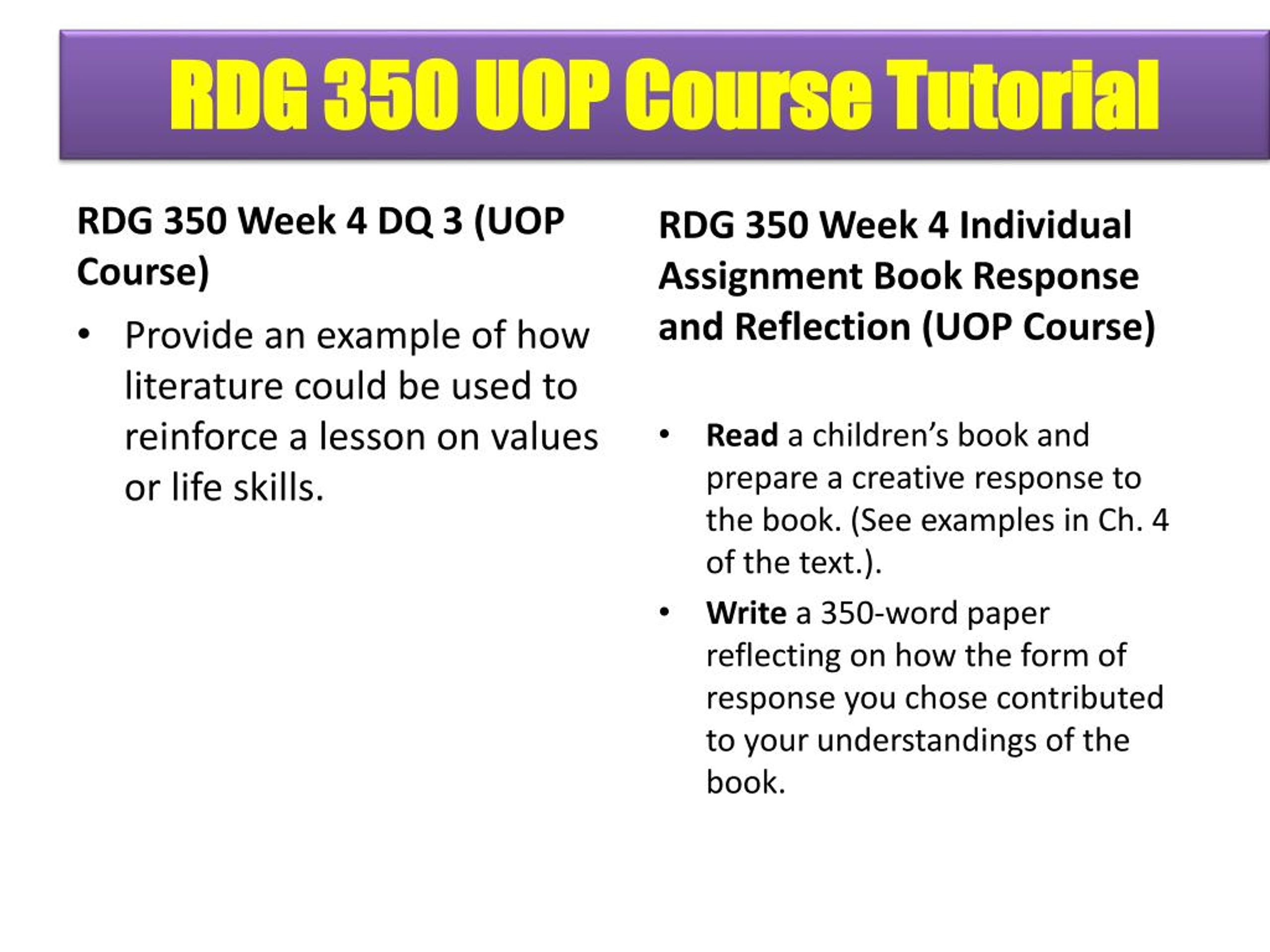 RDG 350 UOP Course Tutorial

RDG 350 Week 4 DQ 3 (UOP Course)

• Provide an example of how literature could be used to reinforce a lesson on values or life skills.

RDG 350 Week 4 Individual Assignment Book Response and Reflection (UOP Course)

• Read a children's book and prepare a creative response to the book. (See examples in Ch. 4 of the text.).

• Write a 350-word paper reflecting on how the form of response you chose contributed to your understandings of the book.